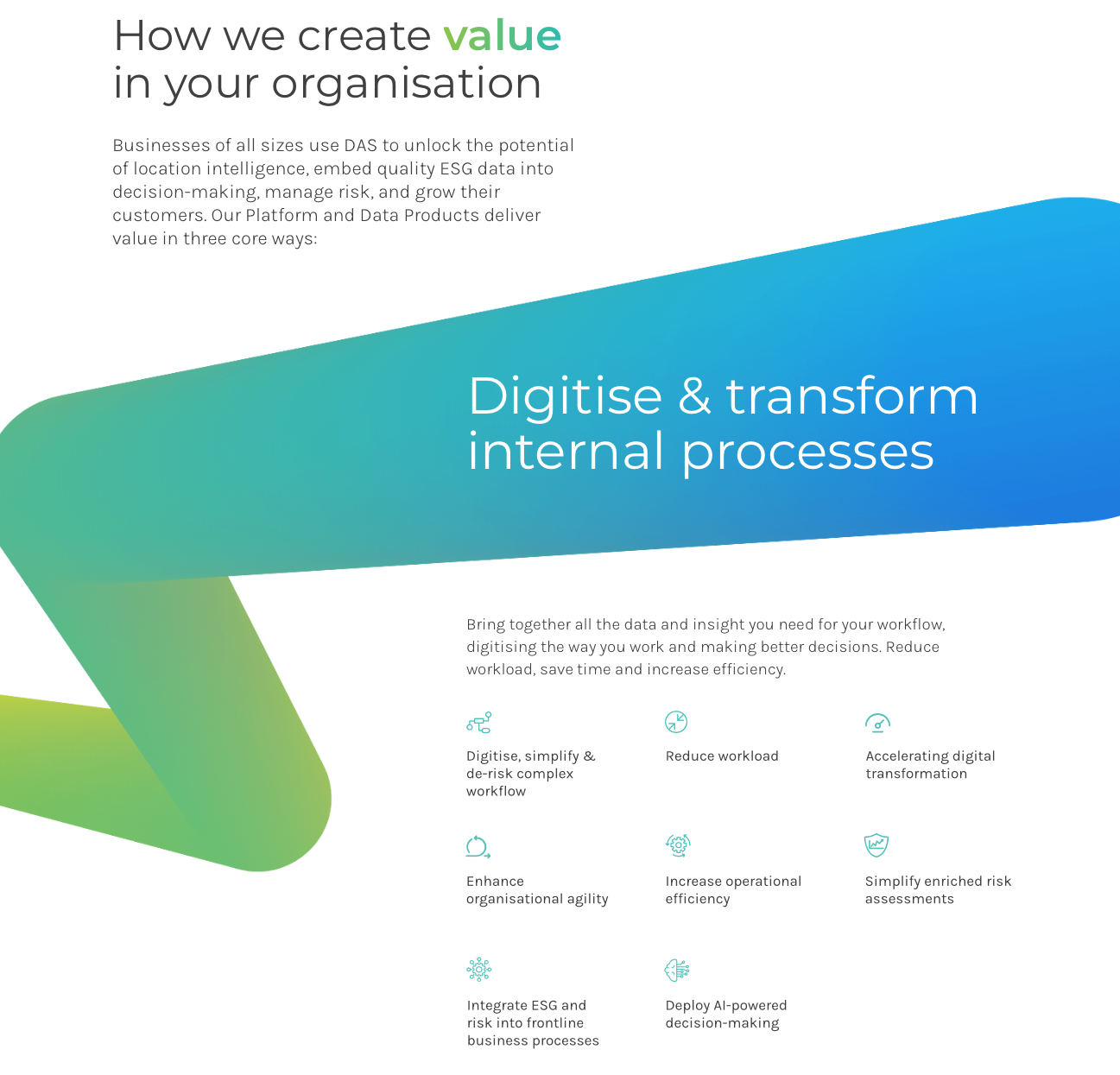 How we create value in your organisation

Businesses of all sizes use DAS to unlock the potential of location intelligence, embed quality ESG data into decision-making, manage risk, and grow their customers. Our Platform and Data Products deliver value in three core ways:

Digitise & transform internal processes

Bring together all the data and insight you need for your workflow, digitising the way you work and making better decisions. Reduce workload, save time and increase efficiency.

Digitise, simplify & de-risk complex workflow

Reduce workload

Accelerating digital transformation

Enhance organisational agility

Increase operational efficiency

Simplify enriched risk assessments

Integrate ESG and risk into frontline business processes

Deploy AI-powered decision-making